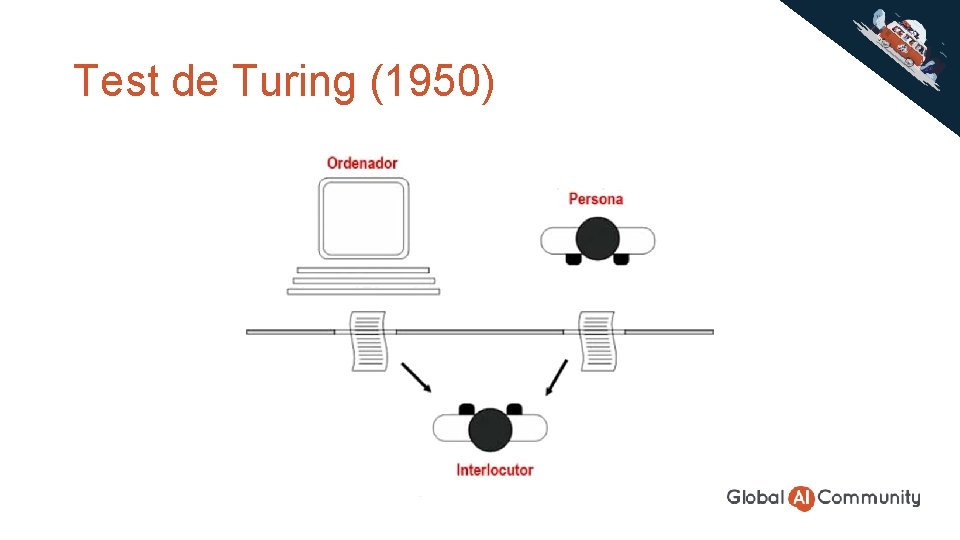 Test de Turing (1950)

Ordenador

Persona

Interlocutor

Global AI Community